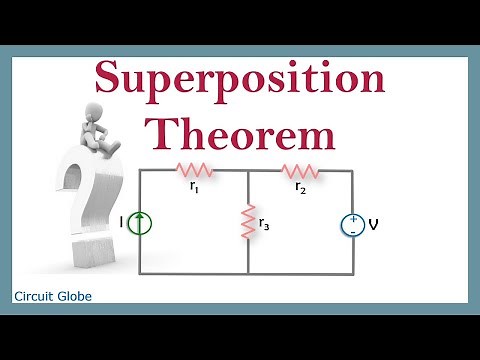 Superposition Theorem

$r_1$

$r_2$

I

$r_3$

+
-
V

Circuit Globe